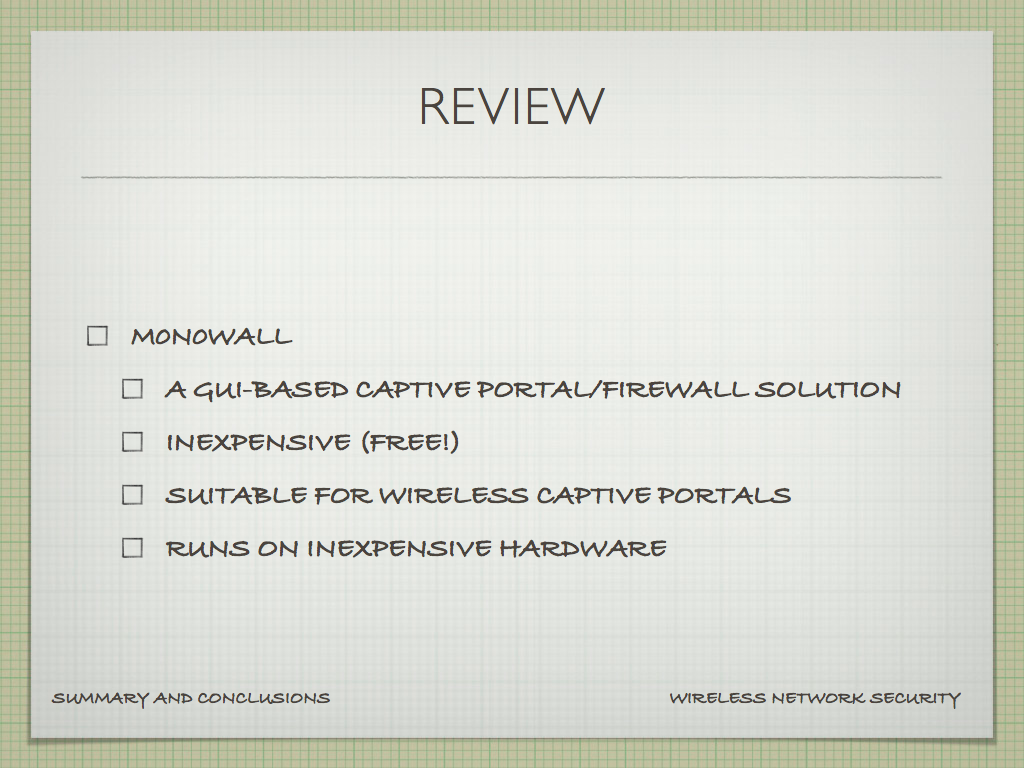 REVIEW

☐ MONOWALL

☐ A GUI-BASED CAPTIVE PORTAL/FIREWALL SOLUTION

☐ INEXPENSIVE (FREE!)

☐ SUITABLE FOR WIRELESS CAPTIVE PORTALS

☐ RUNS ON INEXPENSIVE HARDWARE

SUMMARY AND CONCLUSIONS

WIRELESS NETWORK SECURITY